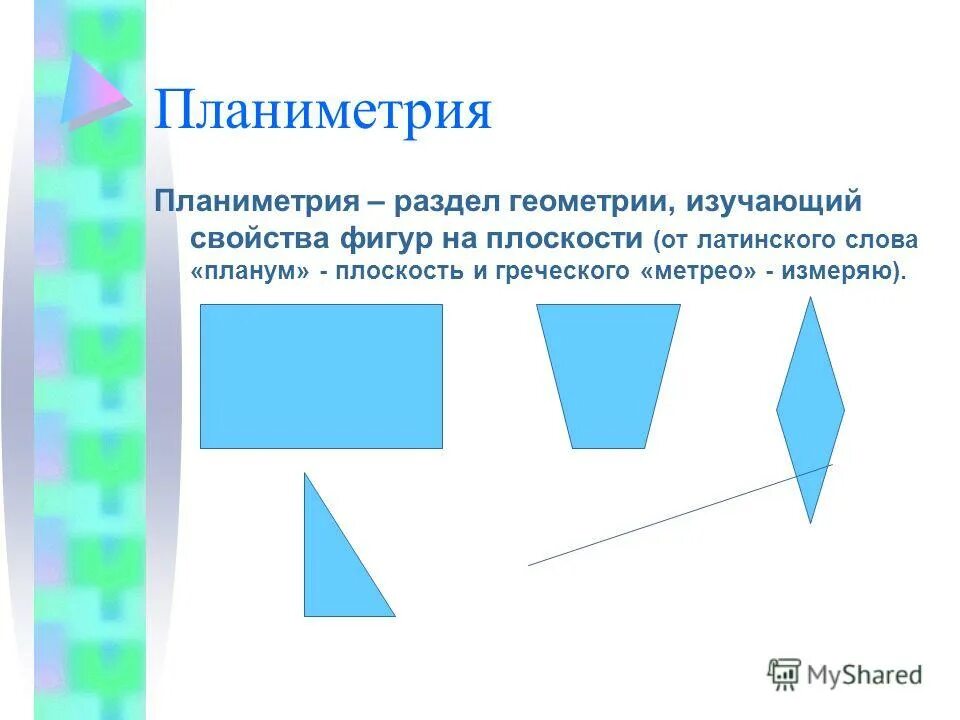 Планиметрия

Планиметрия – раздел геометрии, изучающий свойства фигур на плоскости (от латинского слова «планум» - плоскость и греческого «метрео» - измеряю).

MyShared